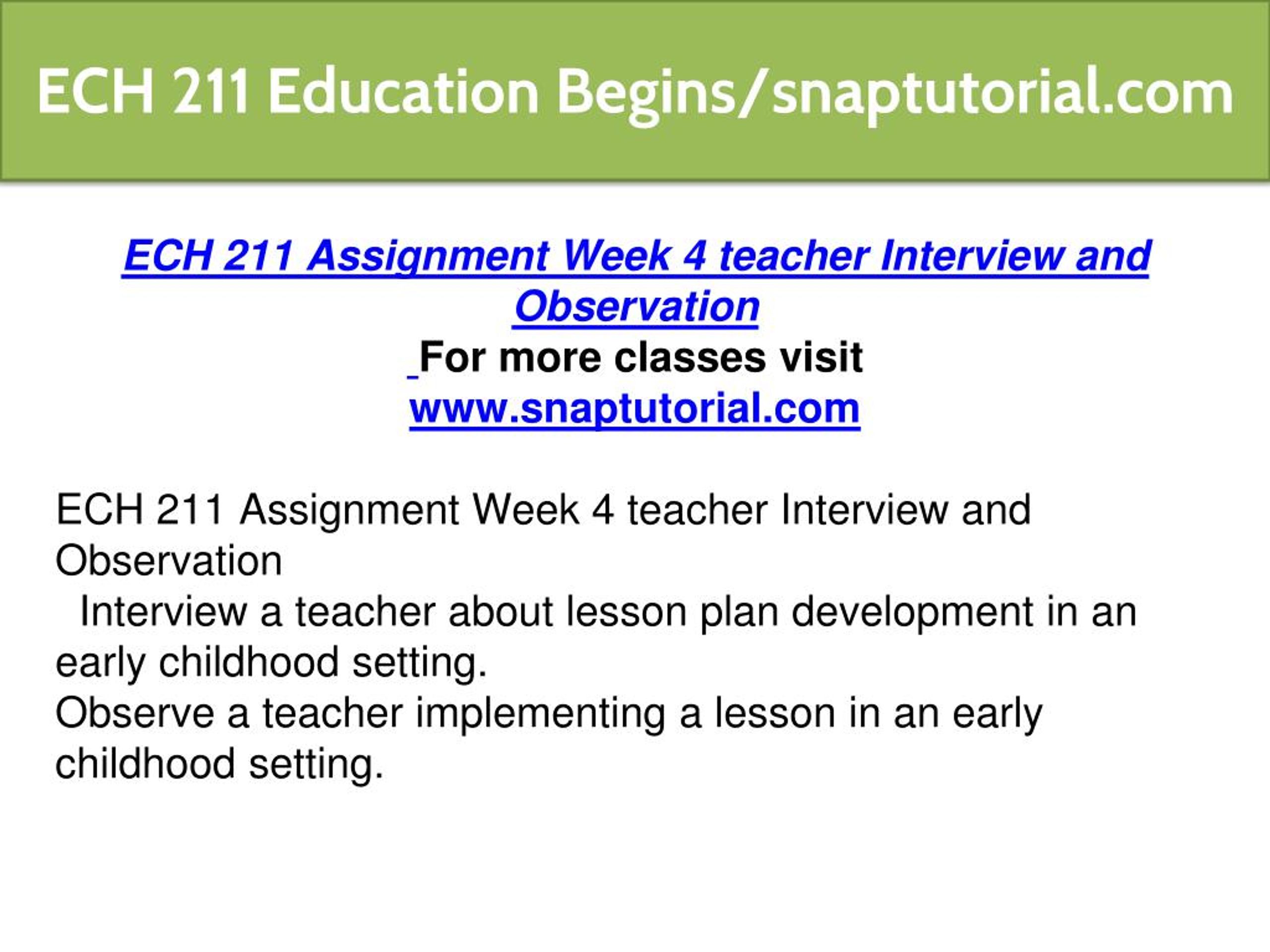 ECH 211 Education Begins/snaptutorial.com

ECH 211 Assignment Week 4 teacher Interview and Observation
For more classes visit
www.snaptutorial.com

ECH 211 Assignment Week 4 teacher Interview and Observation
Interview a teacher about lesson plan development in an early childhood setting.
Observe a teacher implementing a lesson in an early childhood setting.